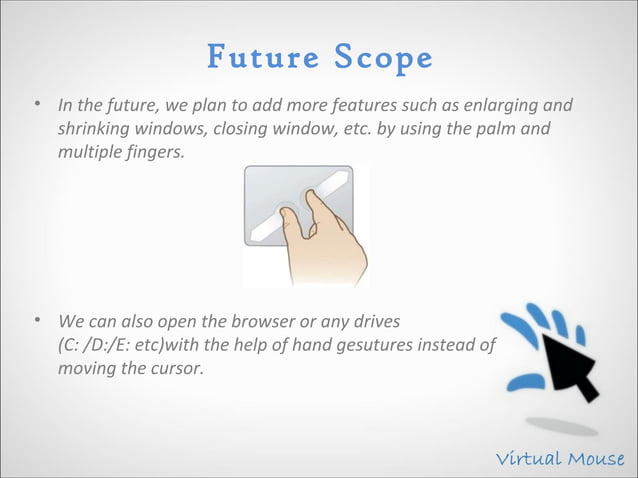 Future Scope

• In the future, we plan to add more features such as enlarging and shrinking windows, closing window, etc. by using the palm and multiple fingers.

• We can also open the browser or any drives (C: /D:/E: etc)with the help of hand gesutures instead of moving the cursor.

Virtual Mouse